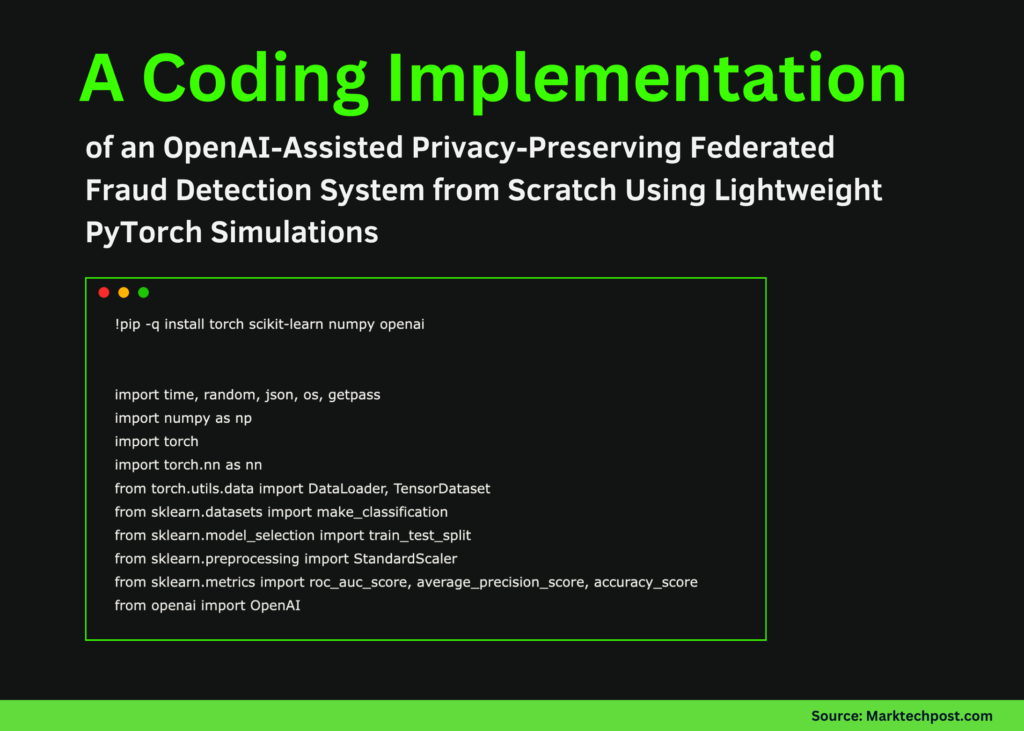 A Coding Implementation

of an OpenAI-Assisted Privacy-Preserving Federated Fraud Detection System from Scratch Using Lightweight PyTorch Simulations

!pip -q install torch scikit-learn numpy openai

import time, random, json, os, getpass
import numpy as np
import torch
import torch.nn as nn
from torch.utils.data import DataLoader, TensorDataset
from sklearn.datasets import make_classification
from sklearn.model_selection import train_test_split
from sklearn.preprocessing import StandardScaler
from sklearn.metrics import roc_auc_score, average_precision_score, accuracy_score
from openai import OpenAI

Source: Marktechpost.com